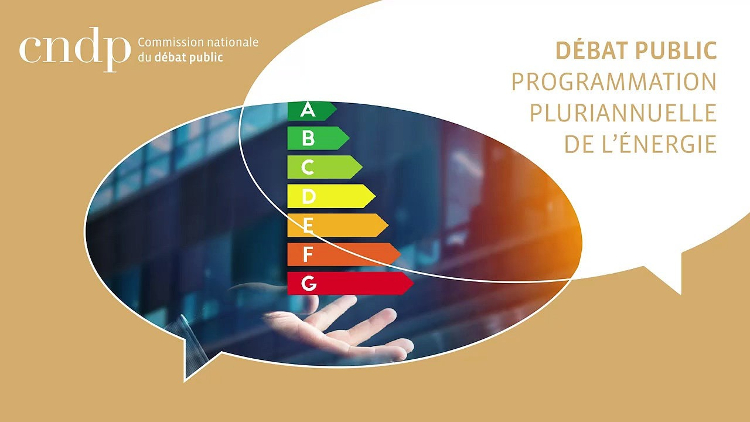 cndp Commission nationale du débat public

DÉBAT PUBLIC
PROGRAMMATION PLURIANNUELLE DE L'ÉNERGIE

A
B
C
D
E
F
G